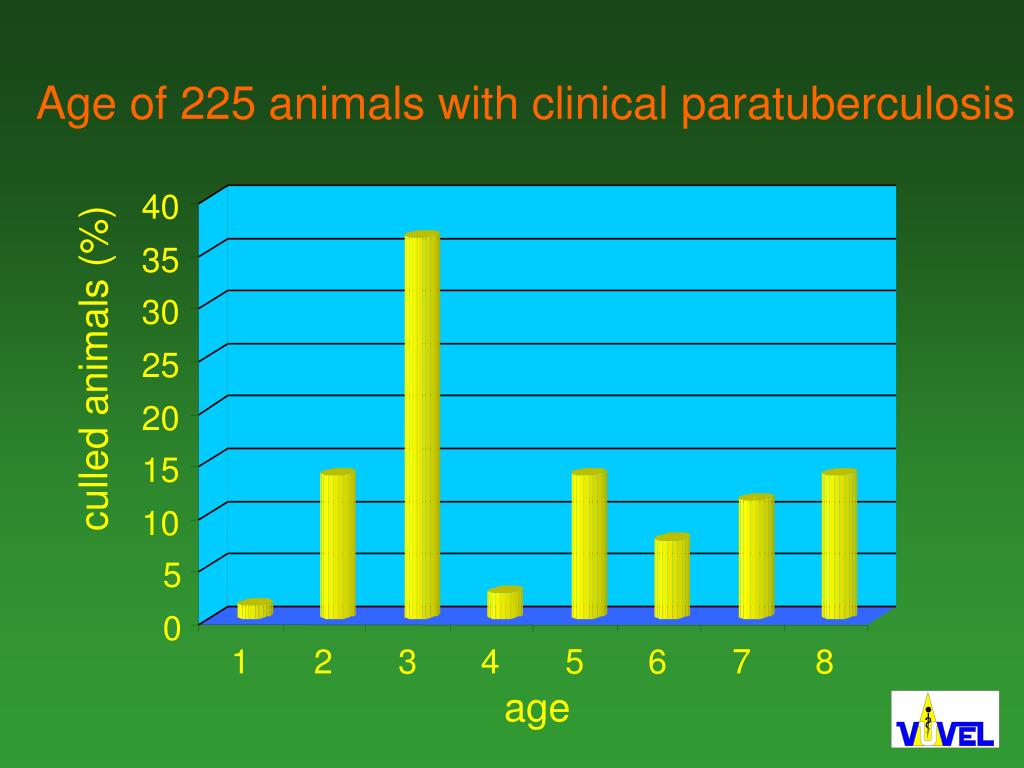 Age of 225 animals with clinical paratuberculosis

culled animals (%)

40
35
30
25
20
15
10
5
0

1 2 3 4 5 6 7 8

age

VUVEL